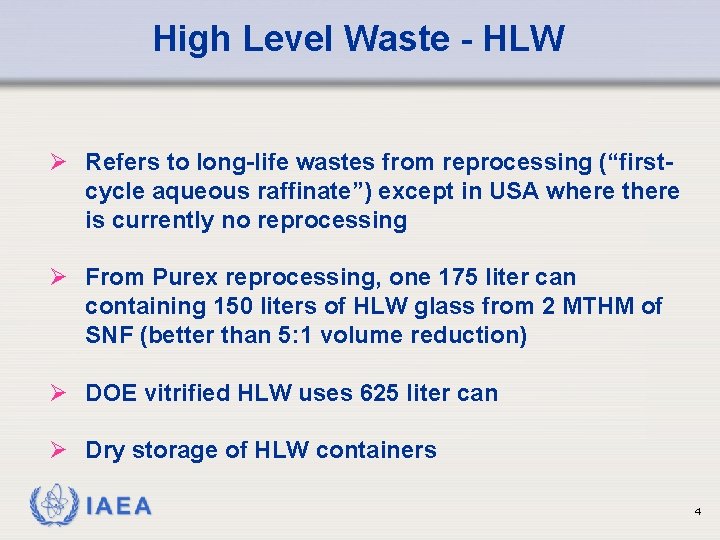 High Level Waste - HLW

➢ Refers to long-life wastes from reprocessing (“first-cycle aqueous raffinate”) except in USA where there is currently no reprocessing

➢ From Purex reprocessing, one 175 liter can containing 150 liters of HLW glass from 2 MTHM of SNF (better than 5:1 volume reduction)

➢ DOE vitrified HLW uses 625 liter can

➢ Dry storage of HLW containers

IAEA

4